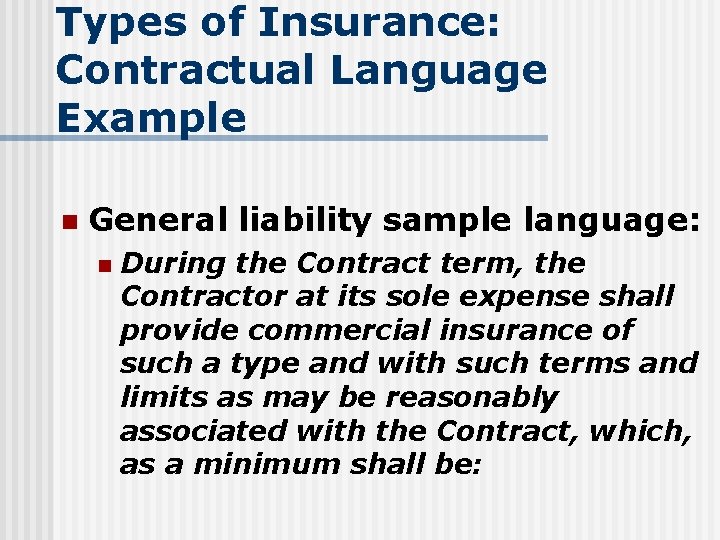 Types of Insurance: Contractual Language Example

General liability sample language:

During the Contract term, the Contractor at its sole expense shall provide commercial insurance of such a type and with such terms and limits as may be reasonably associated with the Contract, which, as a minimum shall be: